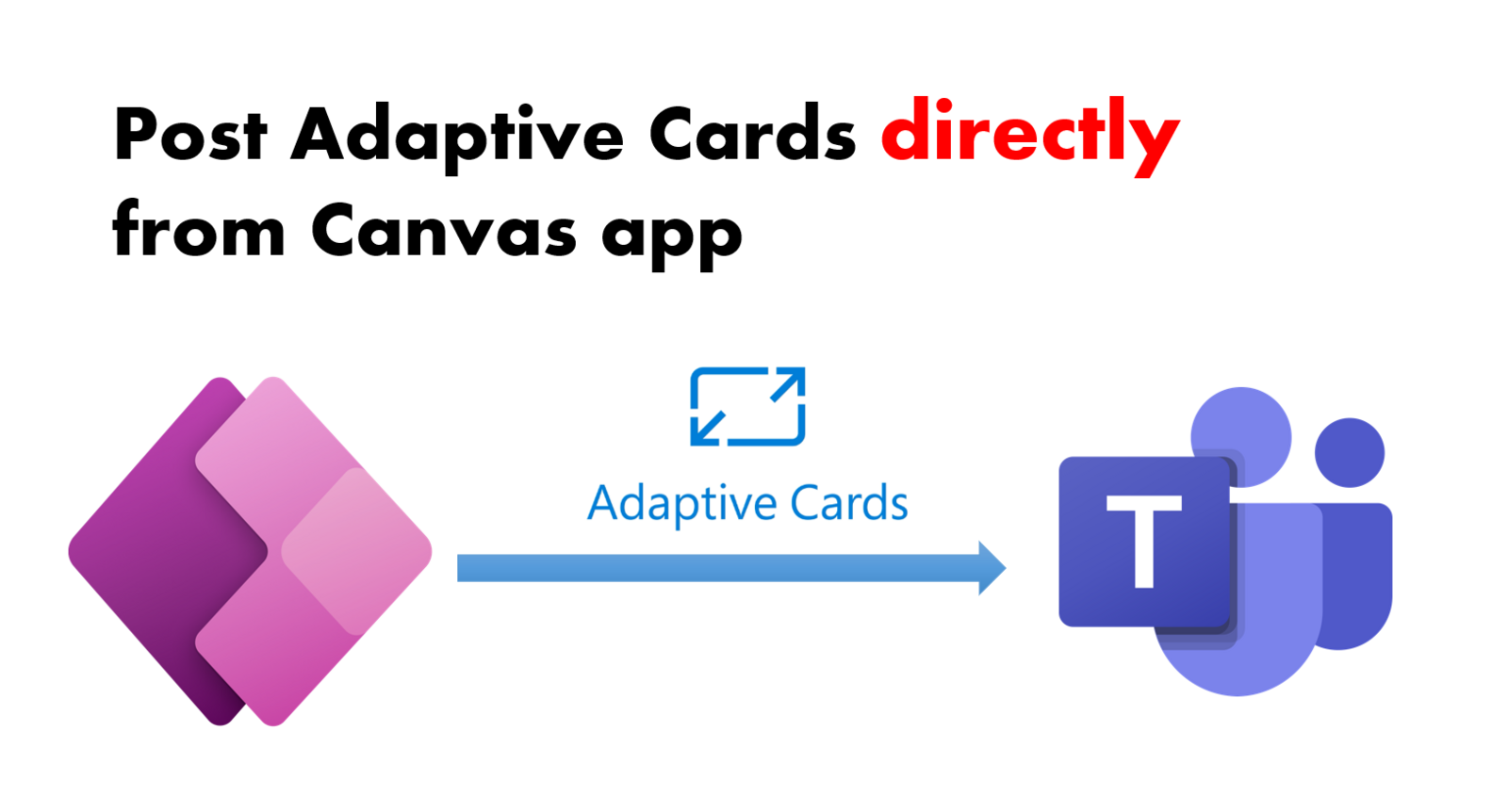 Post Adaptive Cards directly from Canvas app

Adaptive Cards

T